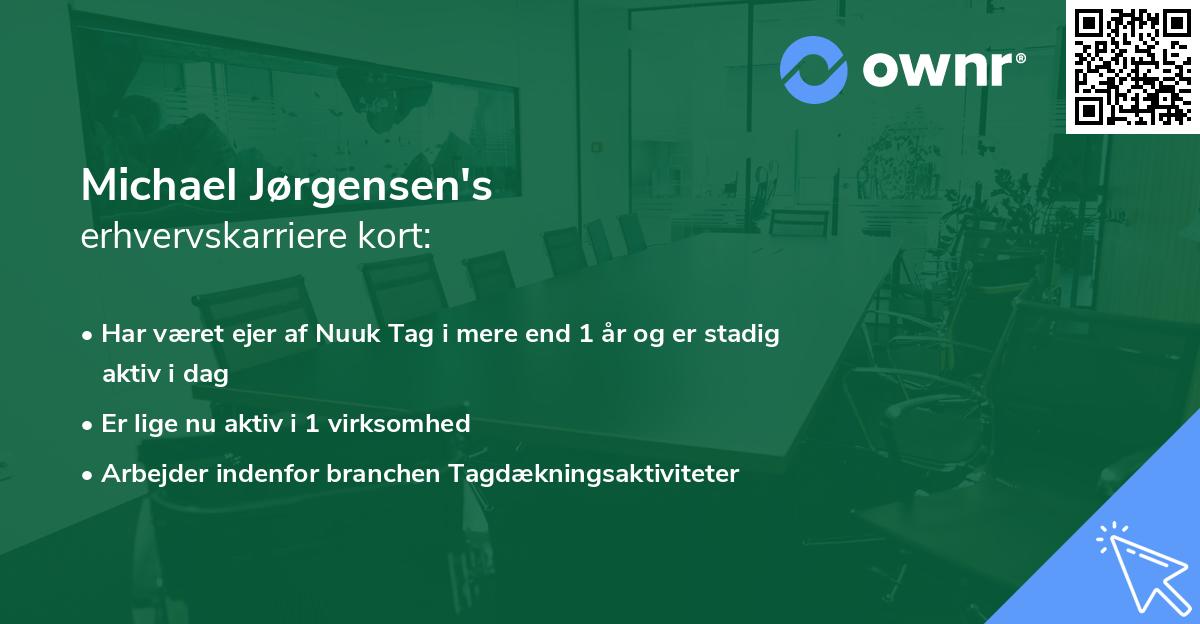 ownr®

Michael Jørgensen's
erhvervskarriere kort:

• Har været ejer af Nuuk Tag i mere end 1 år og er stadig aktiv i dag
• Er lige nu aktiv i 1 virksomhed
• Arbejder indenfor branchen Tagdækningsaktiviteter